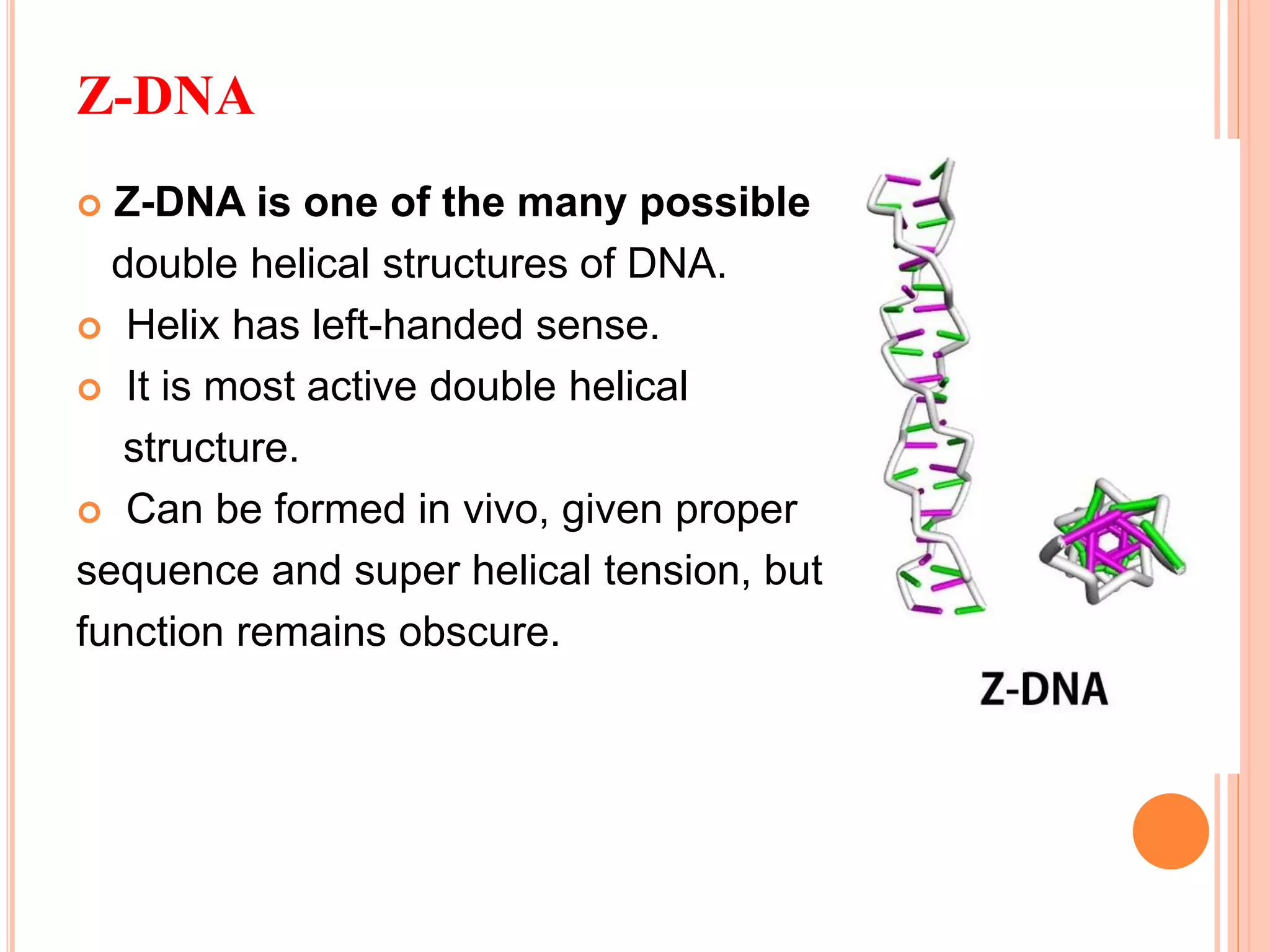 Z-DNA

Z-DNA is one of the many possible double helical structures of DNA.

Helix has left-handed sense.

It is most active double helical structure.

Can be formed in vivo, given proper sequence and super helical tension, but function remains obscure.

Z-DNA